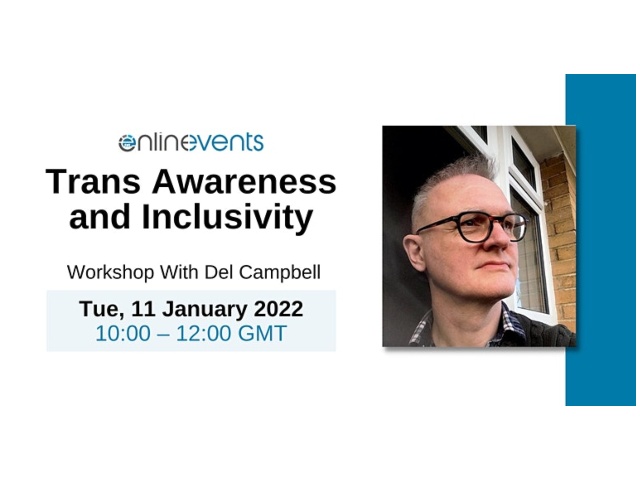 onlinevents

Trans Awareness and Inclusivity

Workshop With Del Campbell

Tue, 11 January 2022
10:00 – 12:00 GMT